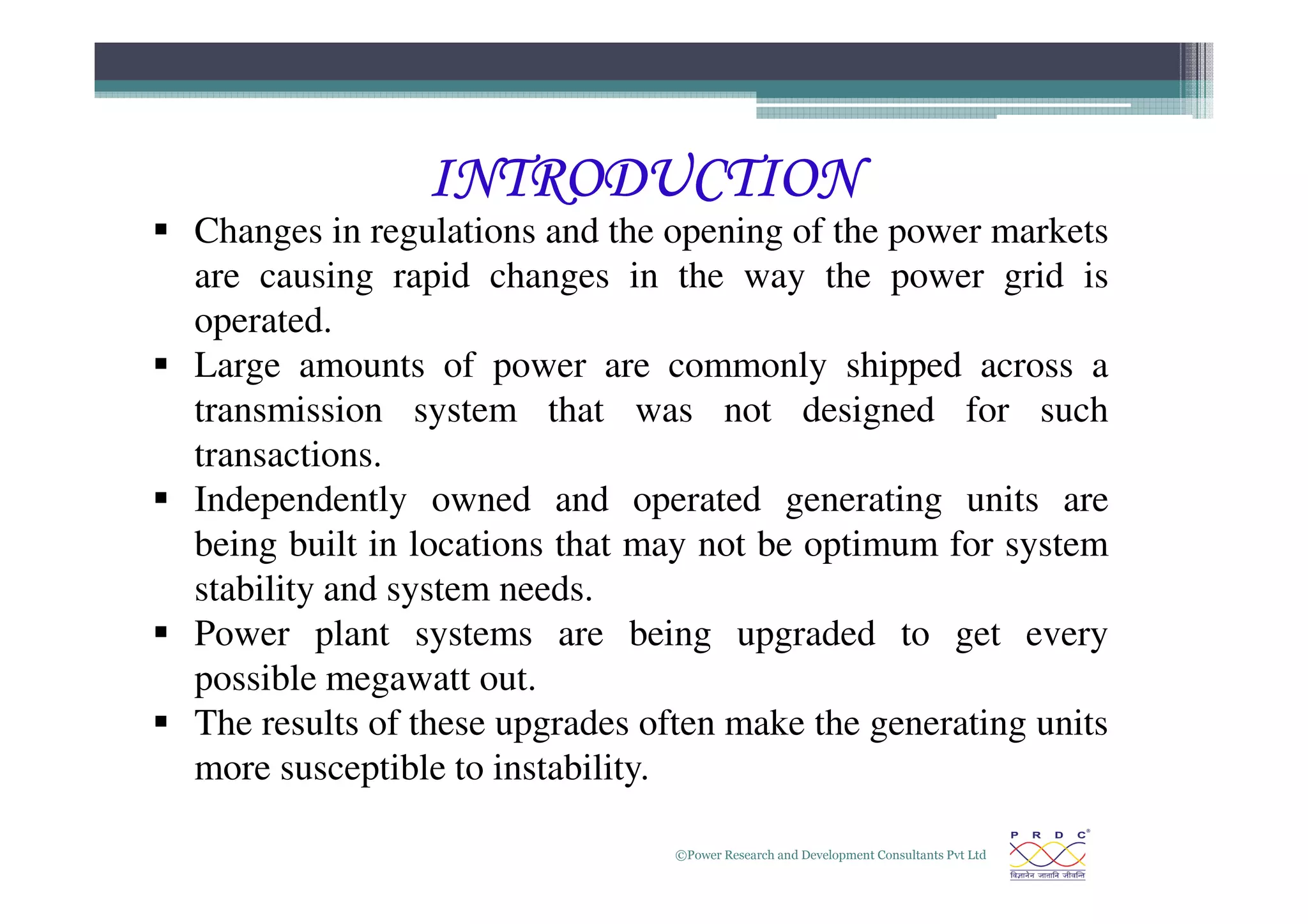 INTRODUCTION

▪ Changes in regulations and the opening of the power markets are causing rapid changes in the way the power grid is operated.

▪ Large amounts of power are commonly shipped across a transmission system that was not designed for such transactions.

▪ Independently owned and operated generating units are being built in locations that may not be optimum for system stability and system needs.

▪ Power plant systems are being upgraded to get every possible megawatt out.

▪ The results of these upgrades often make the generating units more susceptible to instability.

©Power Research and Development Consultants Pvt Ltd

P R D C®

विज्ञानेन जातानि जीवन्ति